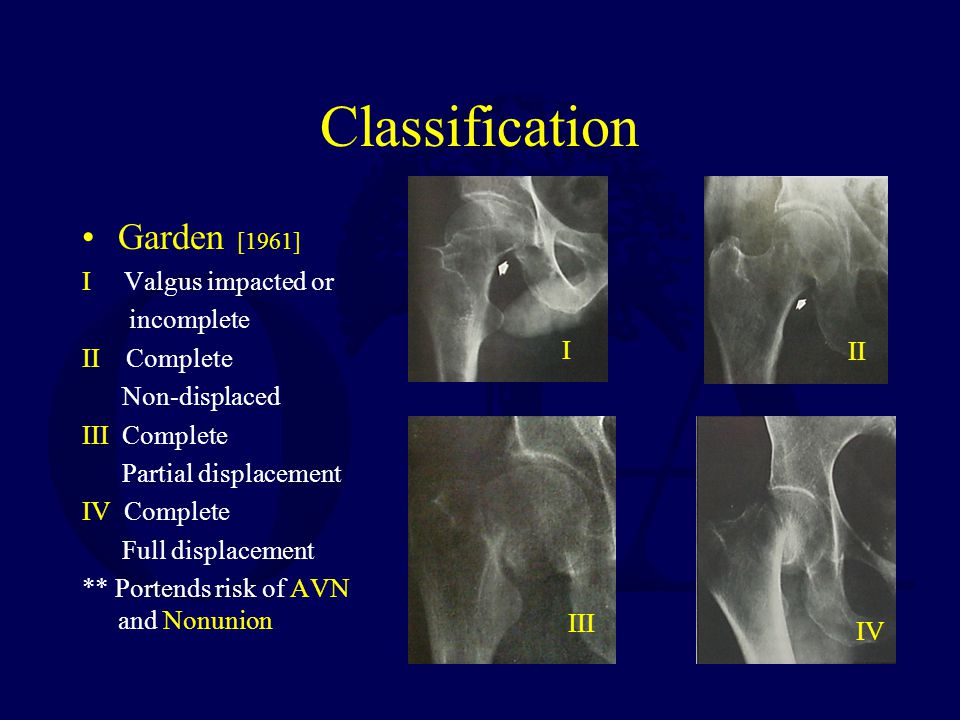 Classification

• Garden [1961]

I Valgus impacted or incomplete

II Complete Non-displaced

III Complete Partial displacement

IV Complete Full displacement

** Portends risk of AVN and Nonunion

I

II

III

IV